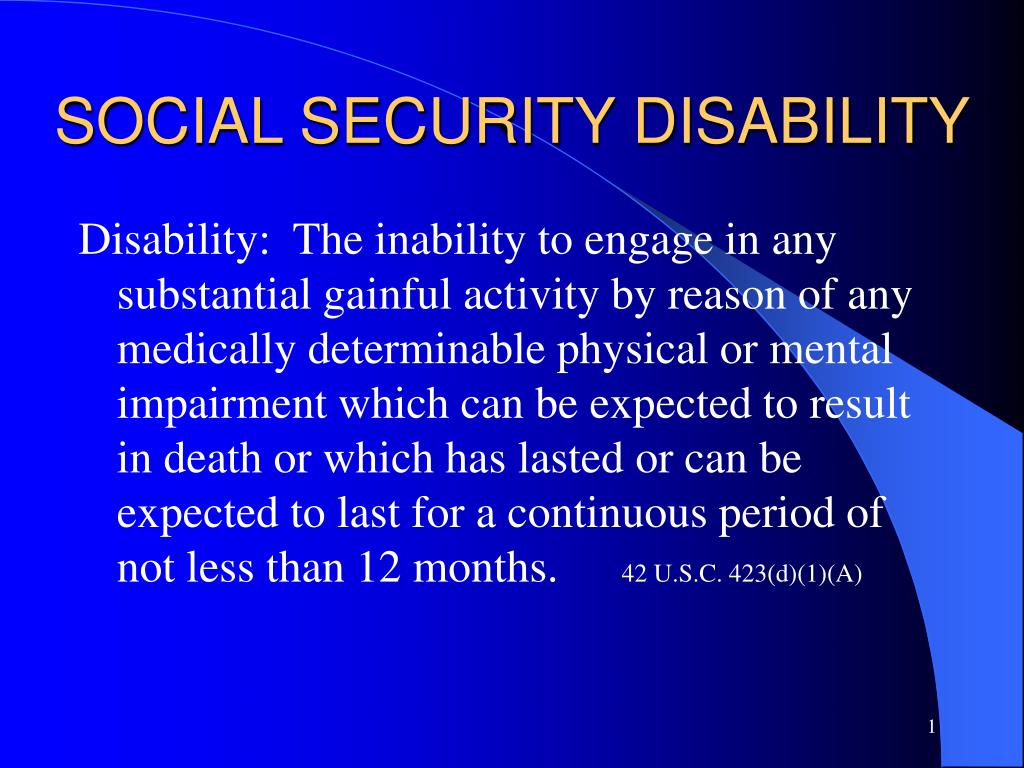 SOCIAL SECURITY DISABILITY

Disability: The inability to engage in any substantial gainful activity by reason of any medically determinable physical or mental impairment which can be expected to result in death or which has lasted or can be expected to last for a continuous period of not less than 12 months. 42 U.S.C. 423(d)(1)(A)

1